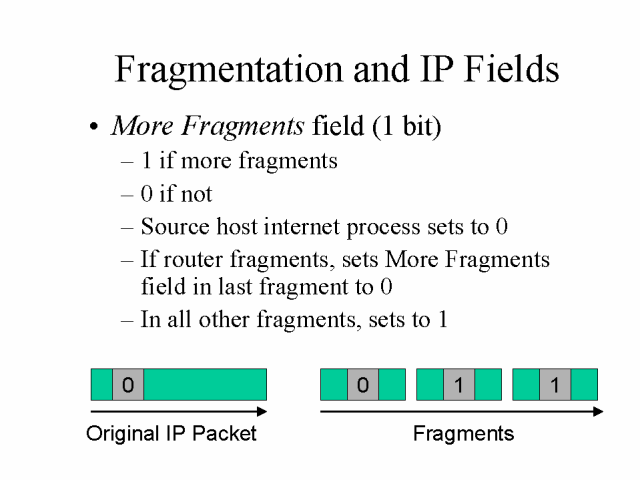 Fragmentation and IP Fields

• More Fragments field (1 bit)
– 1 if more fragments
– 0 if not
– Source host internet process sets to 0
– If router fragments, sets More Fragments field in last fragment to 0
– In all other fragments, sets to 1

0

Original IP Packet

0

1

1

Fragments